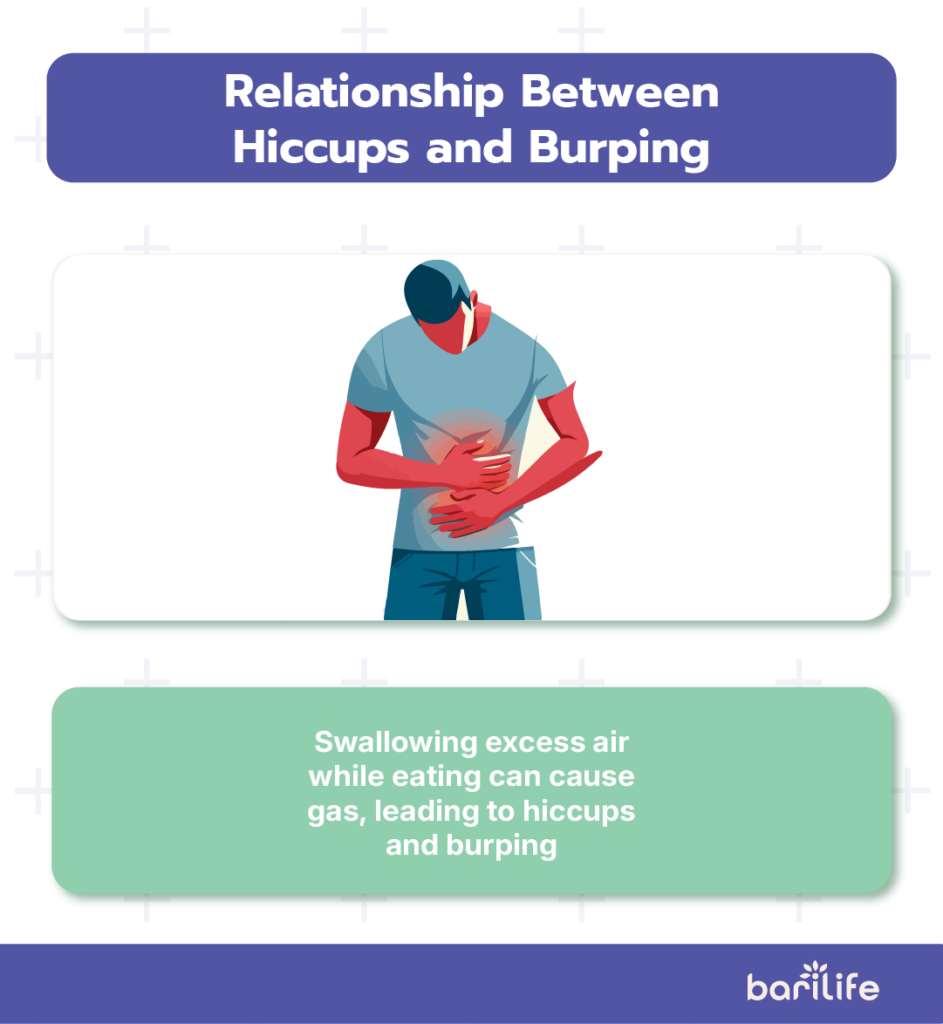 Relationship Between Hiccups and Burping

Swallowing excess air while eating can cause gas, leading to hiccups and burping

barilife